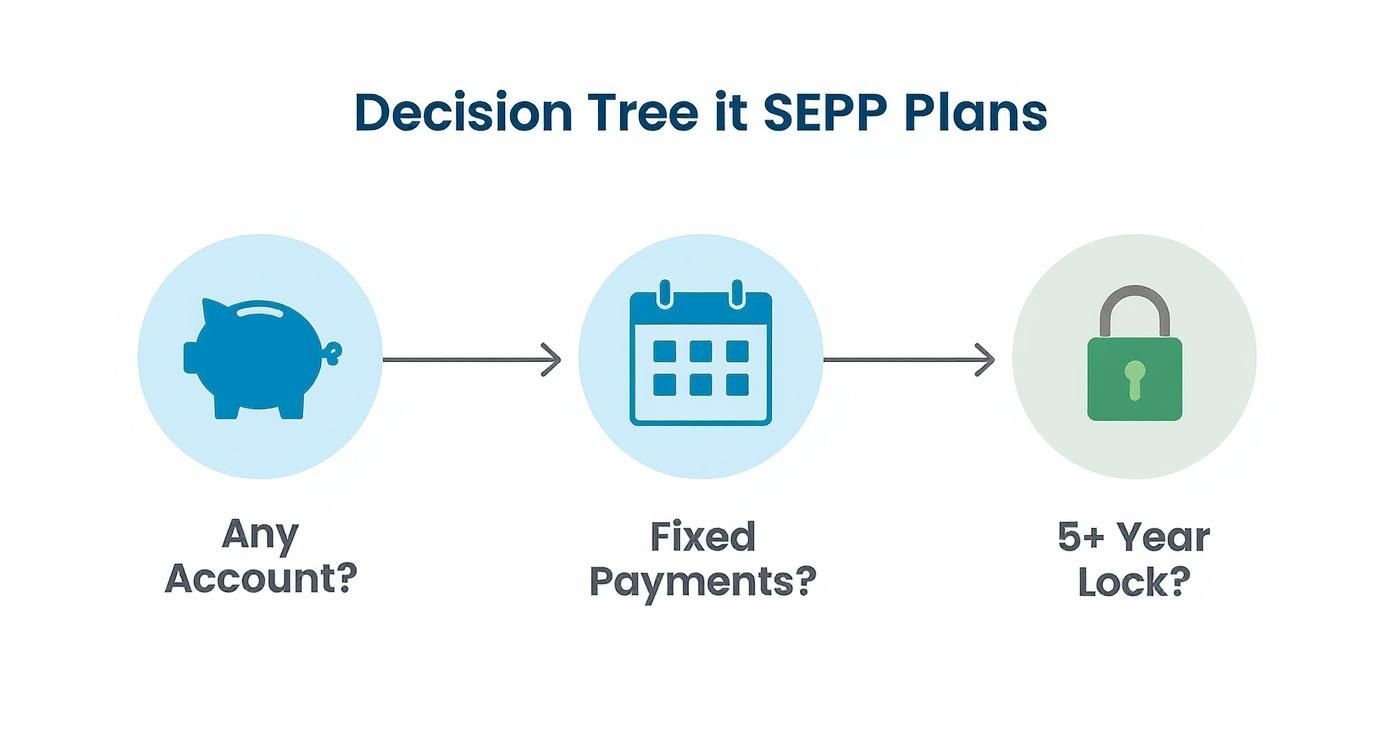 Decision Tree it SEPP Plans

Any Account?

Fixed Payments?

5+ Year Lock?